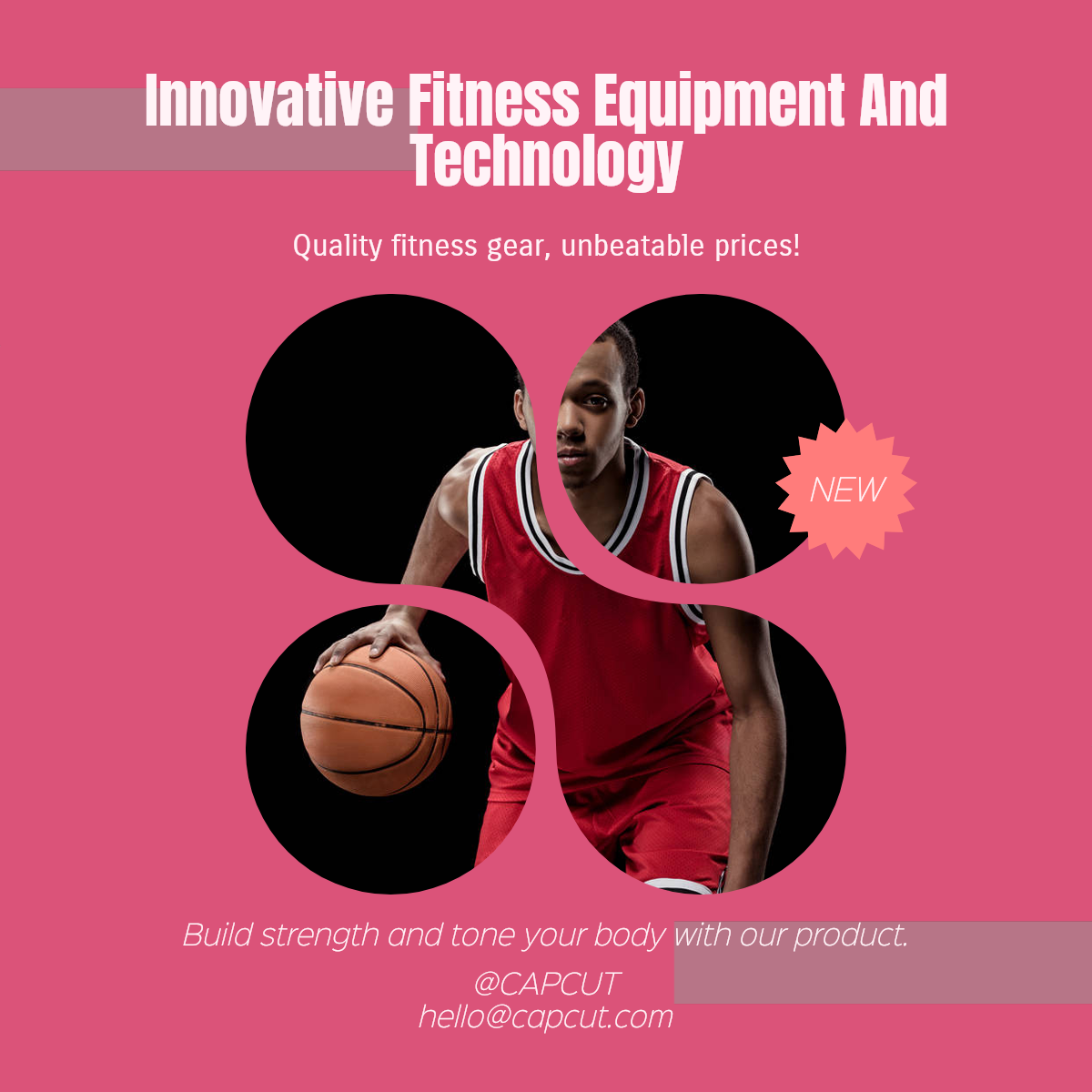 Innovative Fitness Equipment And Technology

Quality fitness gear, unbeatable prices!

NEW

Build strength and tone your body with our product.

@CAPCUT
hello@capcut.com